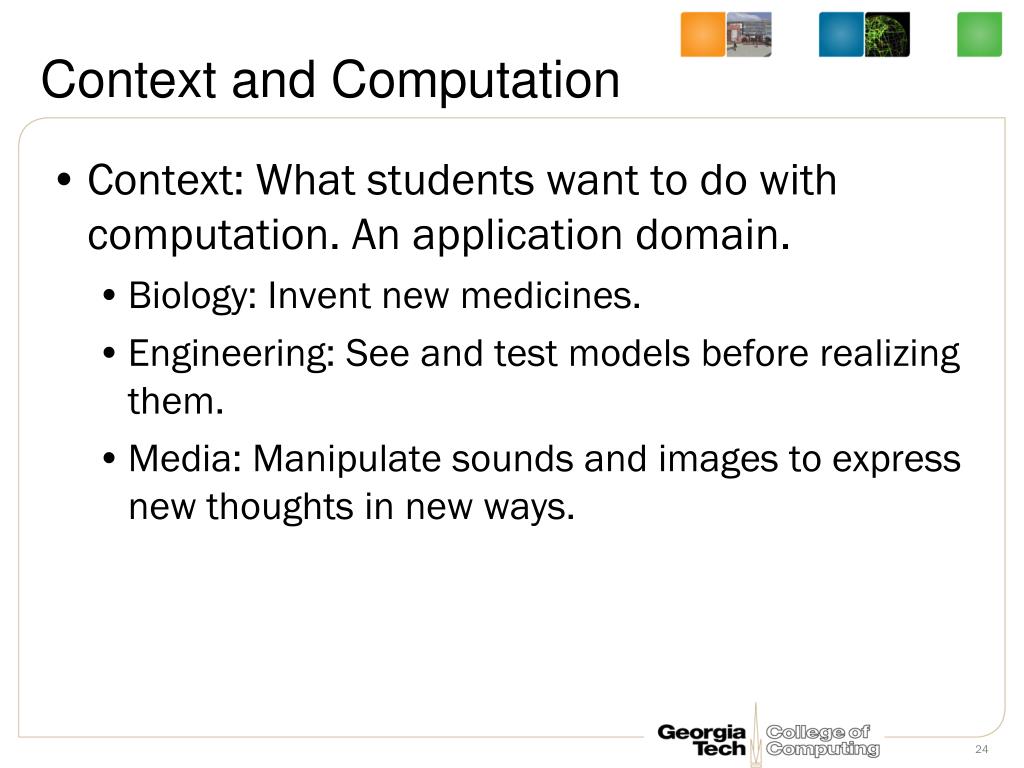 Context and Computation

• Context: What students want to do with computation. An application domain.
  • Biology: Invent new medicines.
  • Engineering: See and test models before realizing them.
  • Media: Manipulate sounds and images to express new thoughts in new ways.

Georgia Tech College of Computing

24